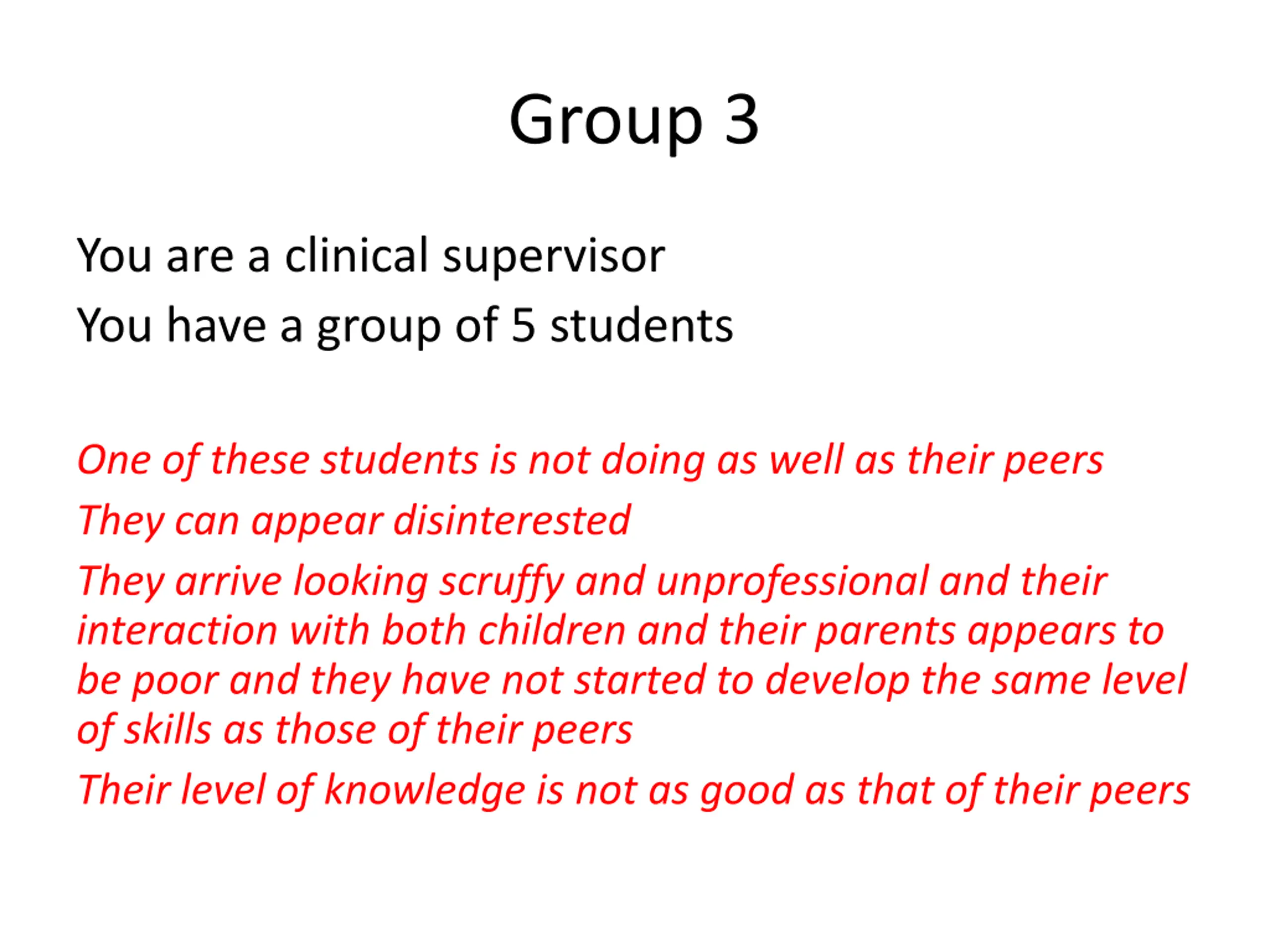 Group 3

You are a clinical supervisor

You have a group of 5 students

One of these students is not doing as well as their peers

They can appear disinterested

They arrive looking scruffy and unprofessional and their interaction with both children and their parents appears to be poor and they have not started to develop the same level of skills as those of their peers

Their level of knowledge is not as good as that of their peers